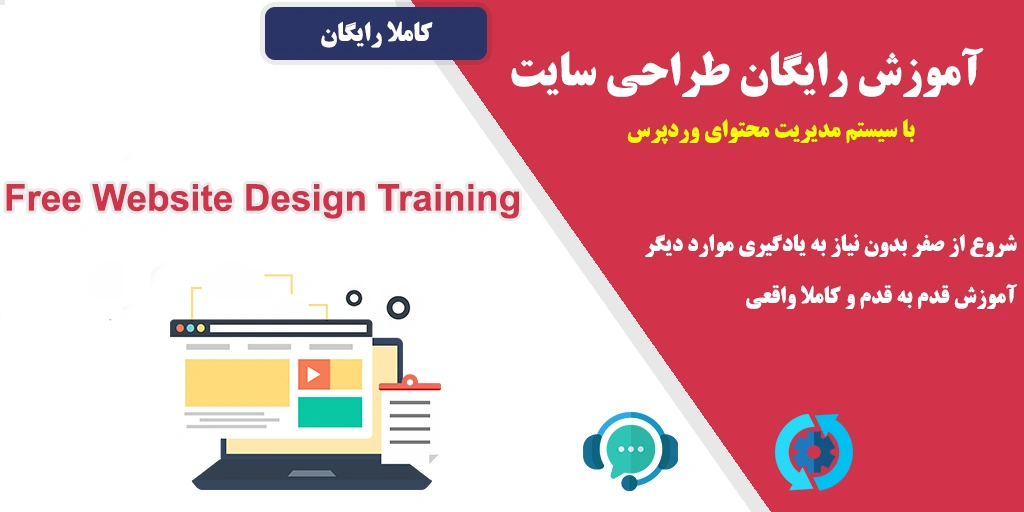 کاملا رایگان

آموزش رایگان طراحی سایت

با سیستم مدیریت محتوای وردپرس

Free Website Design Training

شروع از صفر بدون نیاز به یادگیری موارد دیگر

آموزش قدم به قدم و کاملا واقعی